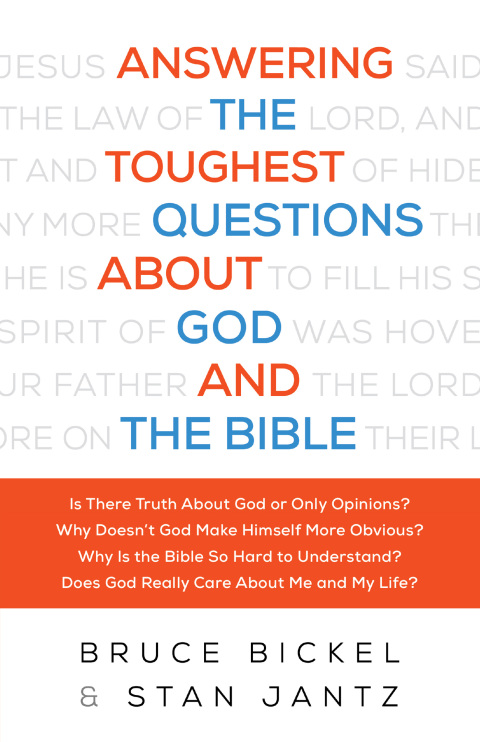 JESUS ANSWERING SAID
THE LAW OF THE LORD, AND
T AND TOUGHEST OF HIDE
NY MORE QUESTIONS THI
HE IS ABOUT TO FILL HIS S
SPIRIT OF GOD WAS HOVE
UR FATHER AND THE LORD
ORE ON THE BIBLE THEIR L

Is There Truth About God or Only Opinions?
Why Doesn't God Make Himself More Obvious?
Why Is the Bible So Hard to Understand?
Does God Really Care About Me and My Life?

BRUCE BICKEL
& STAN JANTZ